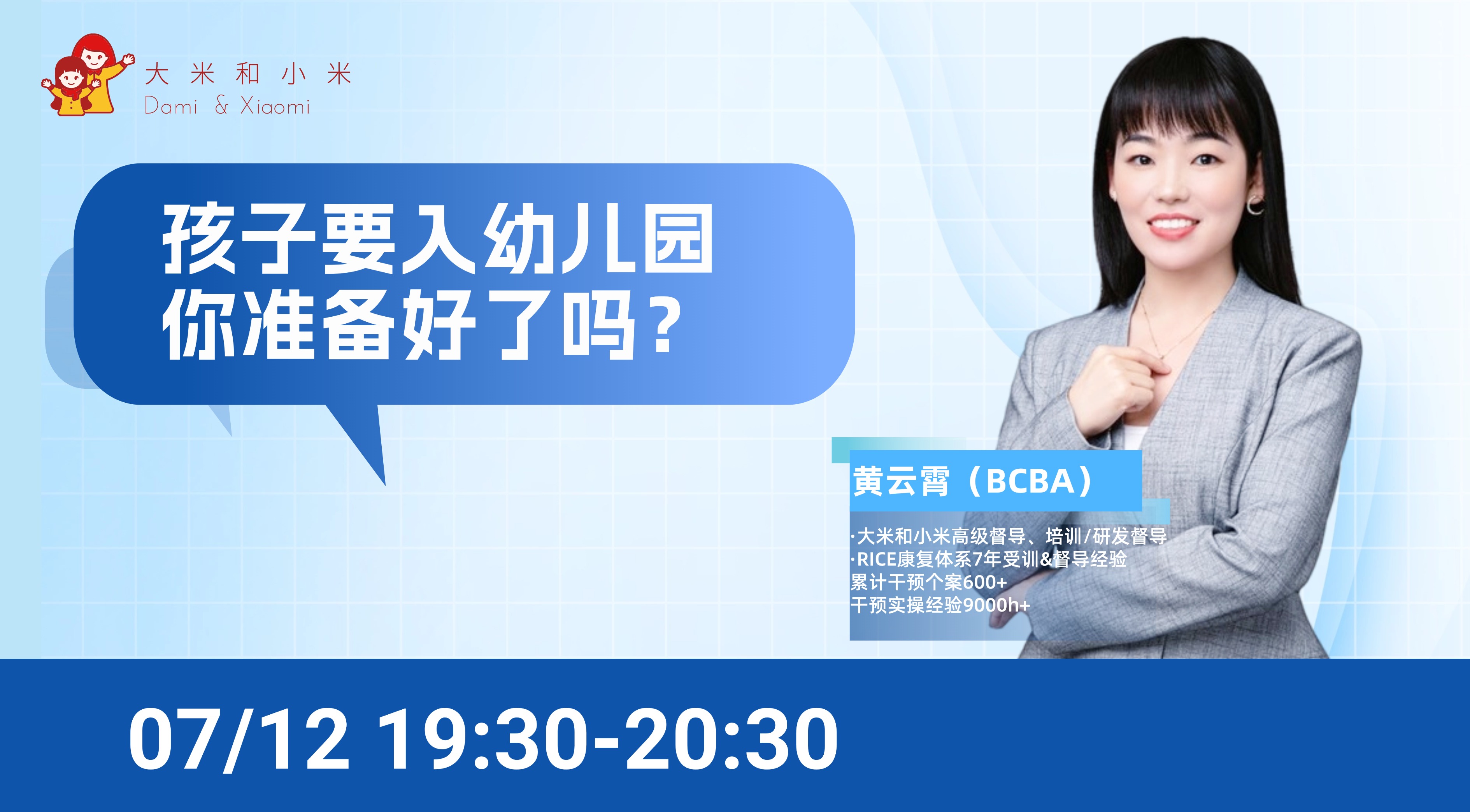 大米和小米
Dami & Xiaomi

孩子要入幼儿园
你准备好了吗？

黄云霄（BCBA）

·大米和小米高级督导、培训/研发督导
·RICE康复体系7年受训&督导经验
累计干预个案600+
干预实操经验9000h+

07/12 19:30-20:30